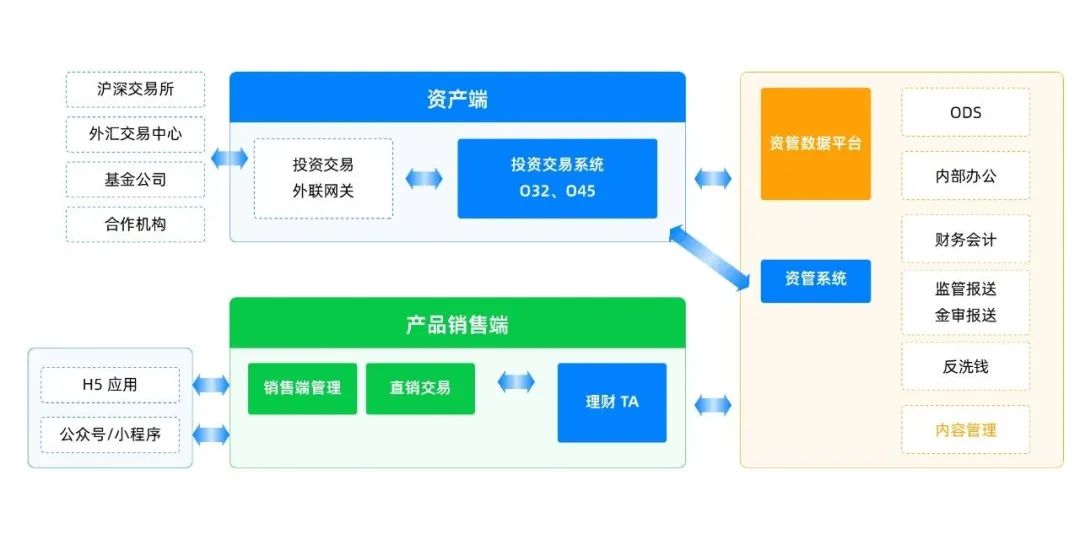 沪深交易所

外汇交易中心

基金公司

合作机构

资产端

投资交易
外联网关

投资交易系统
O32、O45

产品销售端

H5 应用

公众号/小程序

销售端管理

直销交易

理财 TA

资管数据平台

资管系统

ODS

内部办公

财务会计

监管报送
金审报送

反洗钱

内容管理